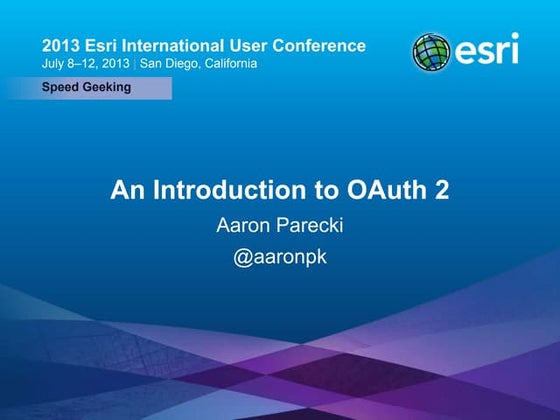 2013 Esri International User Conference
July 8–12, 2013 | San Diego, California

esri

Speed Geeking

An Introduction to OAuth 2

Aaron Parecki

@aaronpk